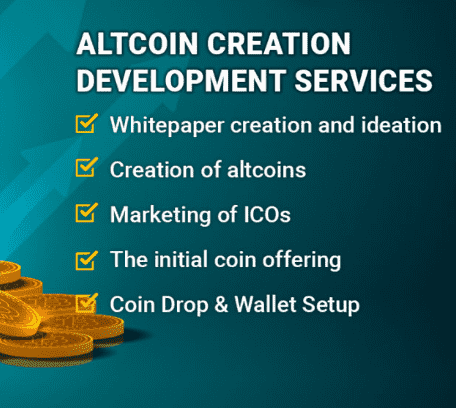 ALTCOIN CREATION DEVELOPMENT SERVICES

Whitepaper creation and ideation

Creation of altcoins

Marketing of ICOs

The initial coin offering

Coin Drop & Wallet Setup